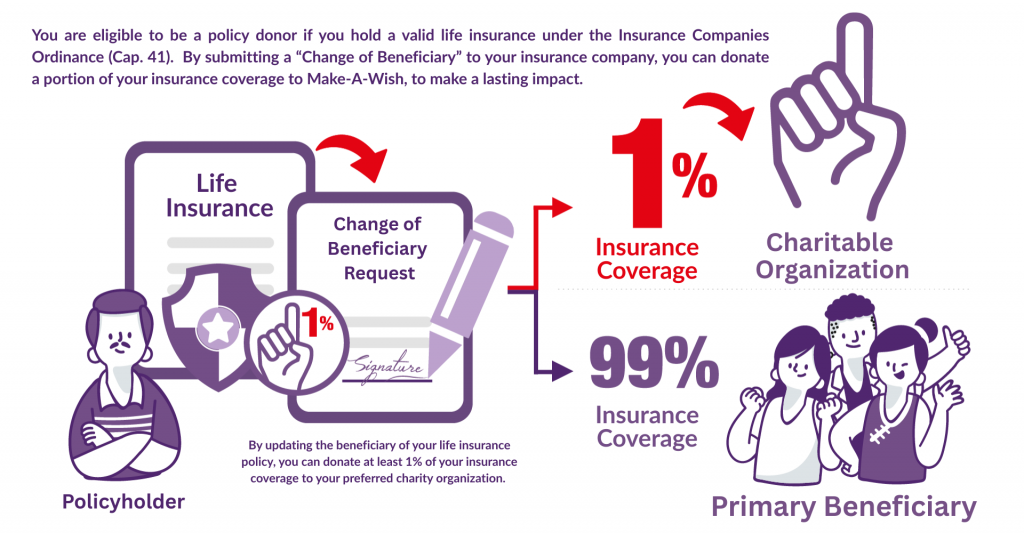 You are eligible to be a policy donor if you hold a valid life insurance under the Insurance Companies Ordinance (Cap. 41). By submitting a "Change of Beneficiary" to your insurance company, you can donate a portion of your insurance coverage to Make-A-Wish, to make a lasting impact.

Life Insurance

Change of Beneficiary Request

1%

Signature

Policyholder

By updating the beneficiary of your life insurance policy, you can donate at least 1% of your insurance coverage to your preferred charity organization.

1%
Insurance Coverage

Charitable Organization

99%
Insurance Coverage

Primary Beneficiary